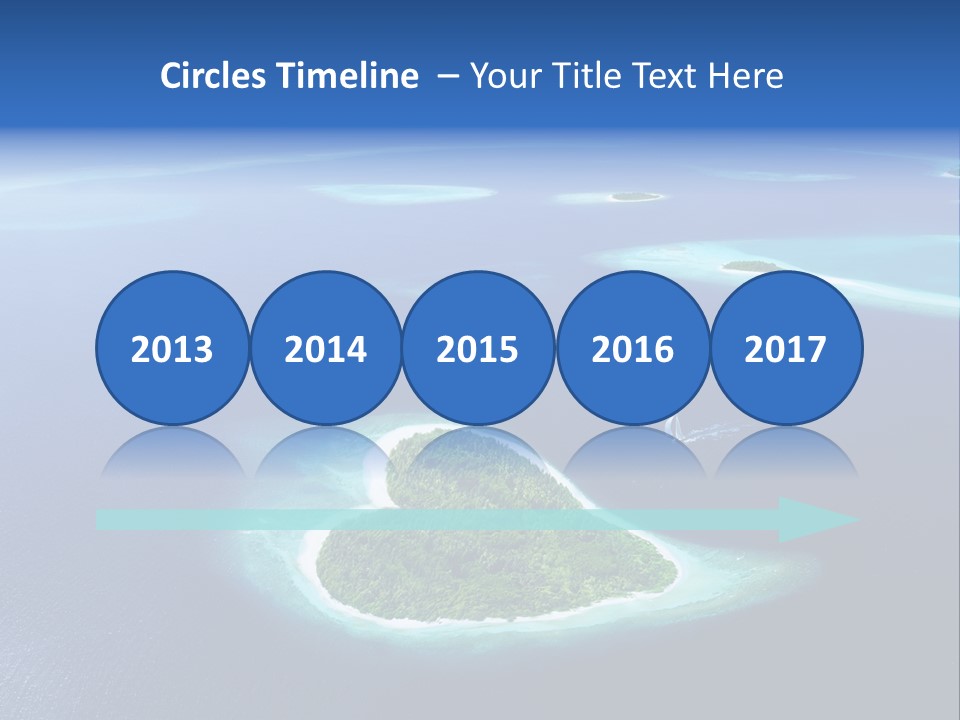 Circles Timeline – Your Title Text Here

2013

2014

2015

2016

2017